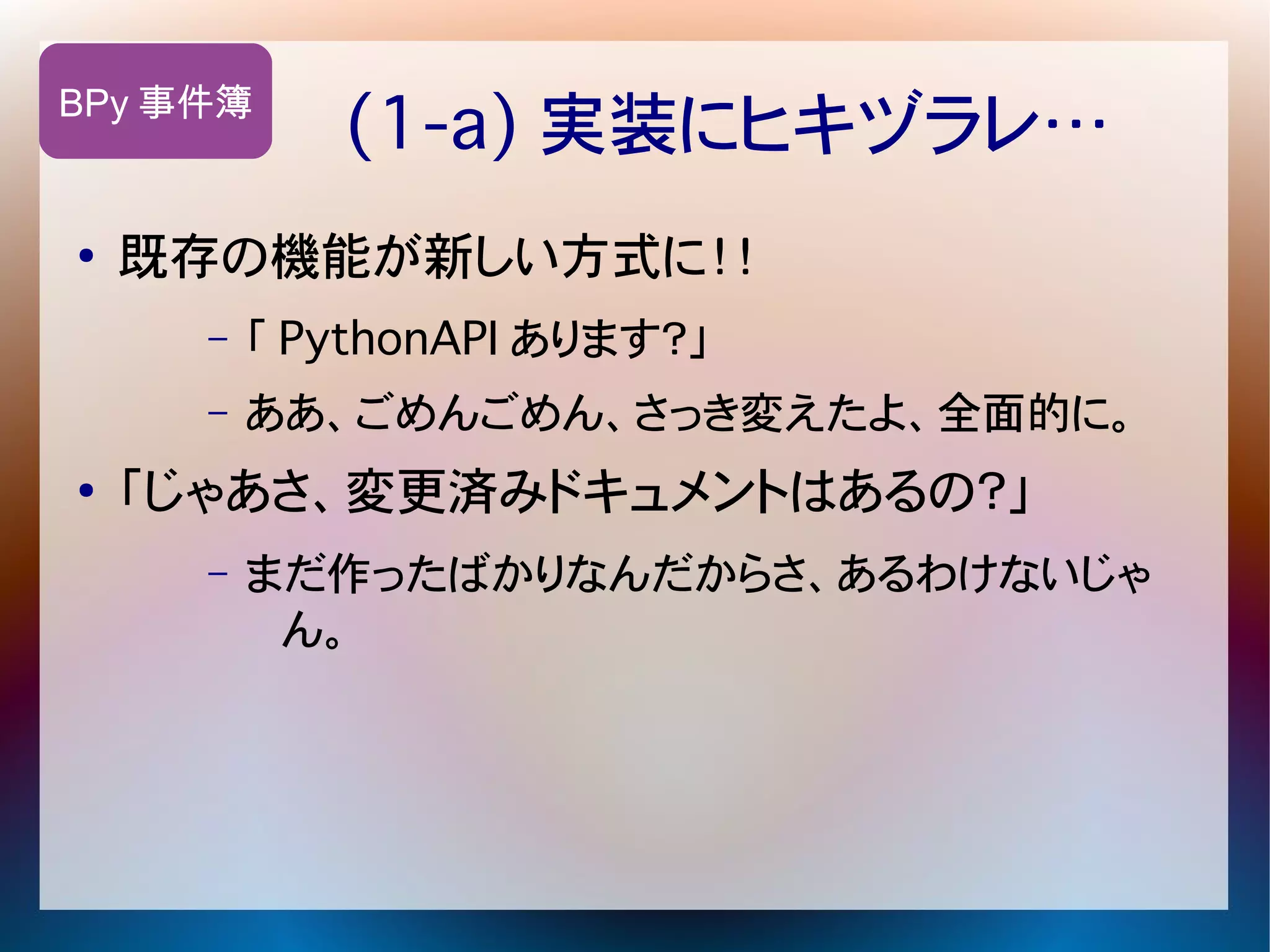 BPy 事件簿

(1-a) 実装にヒキヅラレ…

• 既存の機能が新しい方式に!!

– 「 PythonAPI あります?」

– ああ、ごめんごめん、さっき変えたよ、全面的に。

• 「じゃあさ、変更済みドキュメントはあるの?」

– まだ作ったばかりなんだからさ、あるわけないじゃん。